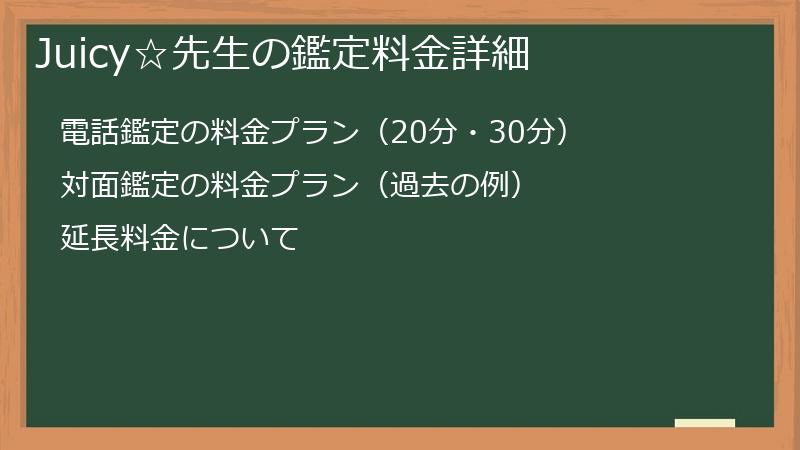 Juicy☆先生の鑑定料金詳細

電話鑑定の料金プラン（20分・30分）

対面鑑定の料金プラン（過去の例）

延長料金について